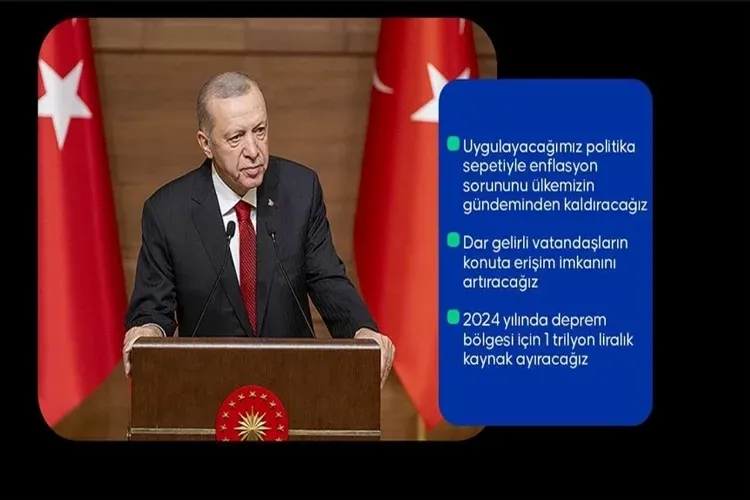 Uygulayacağımız politika sepetiyle enflasyon sorununu ülkemizin gündeminden kaldıracağız

Dar gelirli vatandaşların konuta erişim imkanını artıracağız

2024 yılında deprem bölgesi için 1 trilyon liralık kaynak ayıracağız